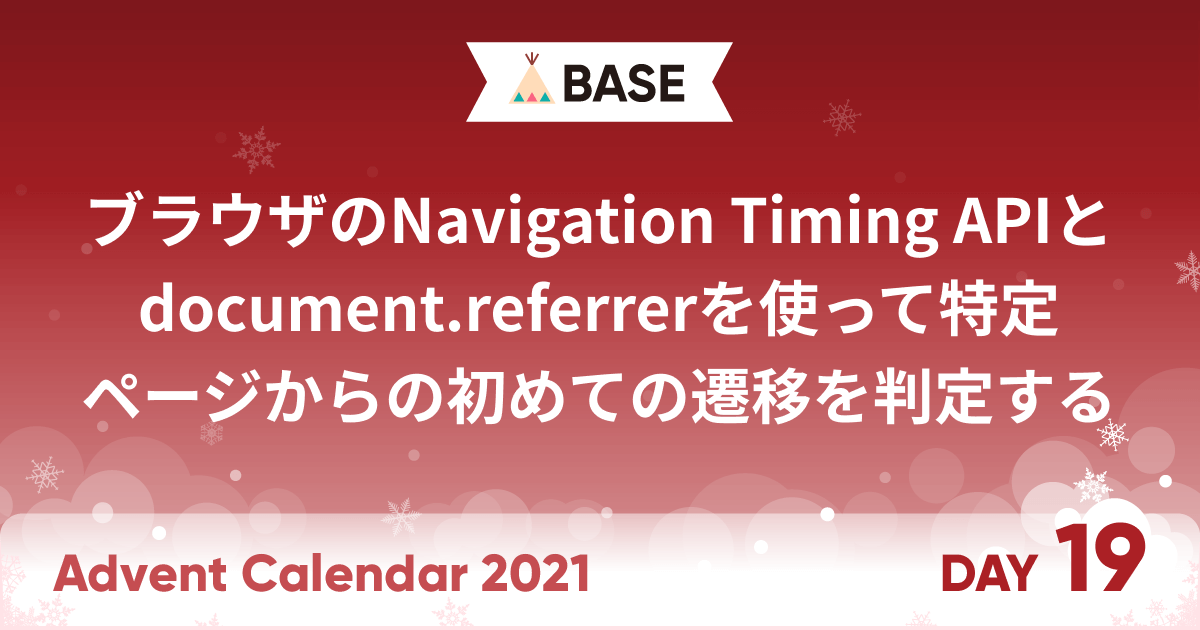 BASE

ブラウザのNavigation Timing APIとdocument.referrerを使って特定ページからの初めての遷移を判定する

Advent Calendar 2021

DAY 19